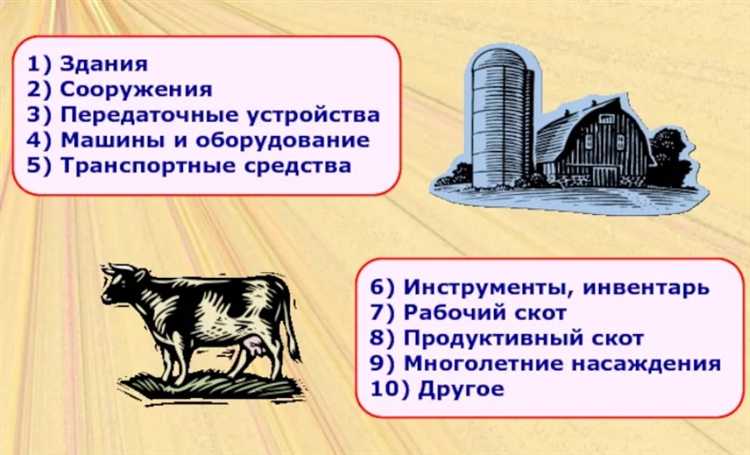 1) Здания
2) Сооружения
3) Передаточные устройства
4) Машины и оборудование
5) Транспортные средства

6) Инструменты, инвентарь
7) Рабочий скот
8) Продуктивный скот
9) Многолетние насаждения
10) Другое